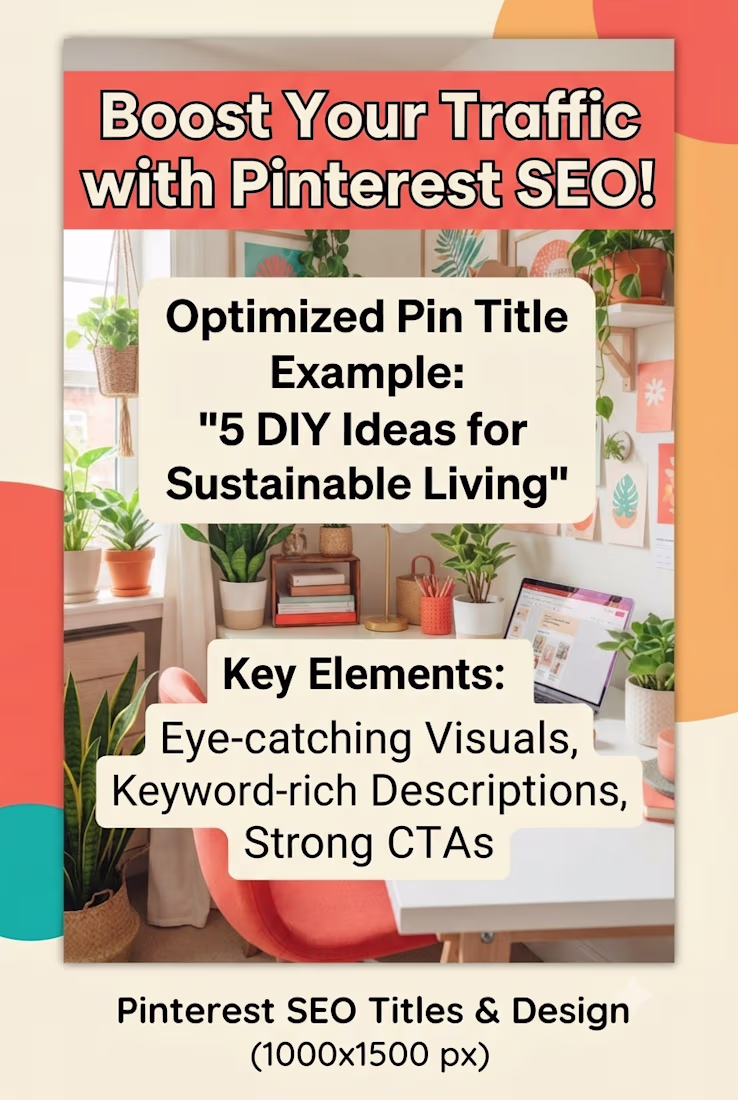 Boost Your Traffic with Pinterest SEO!

Optimized Pin Title Example:
"5 DIY Ideas for Sustainable Living"

Key Elements:
Eye-catching Visuals, Keyword-rich Descriptions, Strong CTAs

Pinterest SEO Titles & Design
(1000x1500 px)